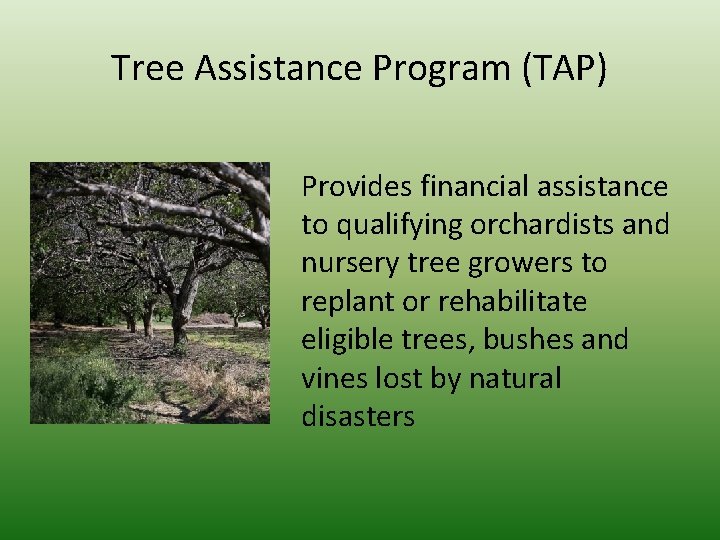 Tree Assistance Program (TAP)

Provides financial assistance to qualifying orchardists and nursery tree growers to replant or rehabilitate eligible trees, bushes and vines lost by natural disasters